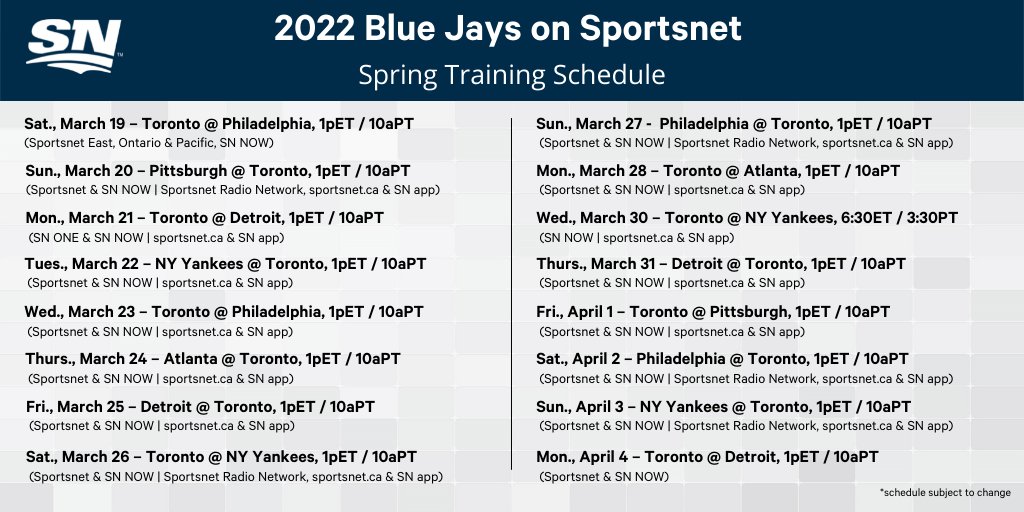 SN

2022 Blue Jays on Sportsnet

Spring Training Schedule

Sat., March 19 – Toronto @ Philadelphia, 1pET / 10aPT
(Sportsnet East, Ontario & Pacific, SN NOW)

Sun., March 20 – Pittsburgh @ Toronto, 1pET / 10aPT
(Sportsnet & SN NOW | Sportsnet Radio Network, sportsnet.ca & SN app)

Mon., March 21 – Toronto @ Detroit, 1pET / 10aPT
(SN ONE & SN NOW | sportsnet.ca & SN app)

Tues., March 22 – NY Yankees @ Toronto, 1pET / 10aPT
(Sportsnet & SN NOW | sportsnet.ca & SN app)

Wed., March 23 – Toronto @ Philadelphia, 1pET / 10aPT
(Sportsnet & SN NOW | sportsnet.ca & SN app)

Thurs., March 24 – Atlanta @ Toronto, 1pET / 10aPT
(Sportsnet & SN NOW | sportsnet.ca & SN app)

Fri., March 25 – Detroit @ Toronto, 1pET / 10aPT
(Sportsnet & SN NOW | sportsnet.ca & SN app)

Sat., March 26 – Toronto @ NY Yankees, 1pET / 10aPT
(Sportsnet & SN NOW | Sportsnet Radio Network, sportsnet.ca & SN app)

Sun., March 27 - Philadelphia @ Toronto, 1pET / 10aPT
(Sportsnet & SN NOW | Sportsnet Radio Network, sportsnet.ca & SN app)

Mon., March 28 – Toronto @ Atlanta, 1pET / 10aPT
(Sportsnet & SN NOW | sportsnet.ca & SN app)

Wed., March 30 – Toronto @ NY Yankees, 6:30ET / 3:30PT
(SN NOW | sportsnet.ca & SN app)

Thurs., March 31 – Detroit @ Toronto, 1pET / 10aPT
(Sportsnet & SN NOW | sportsnet.ca & SN app)

Fri., April 1 – Toronto @ Pittsburgh, 1pET / 10aPT
(Sportsnet & SN NOW | sportsnet.ca & SN app)

Sat., April 2 – Philadelphia @ Toronto, 1pET / 10aPT
(Sportsnet & SN NOW | Sportsnet Radio Network, sportsnet.ca & SN app)

Sun., April 3 – NY Yankees @ Toronto, 1pET / 10aPT
(Sportsnet & SN NOW | Sportsnet Radio Network, sportsnet.ca & SN app)

Mon., April 4 – Toronto @ Detroit, 1pET / 10aPT
(Sportsnet & SN NOW)

*schedule subject to change